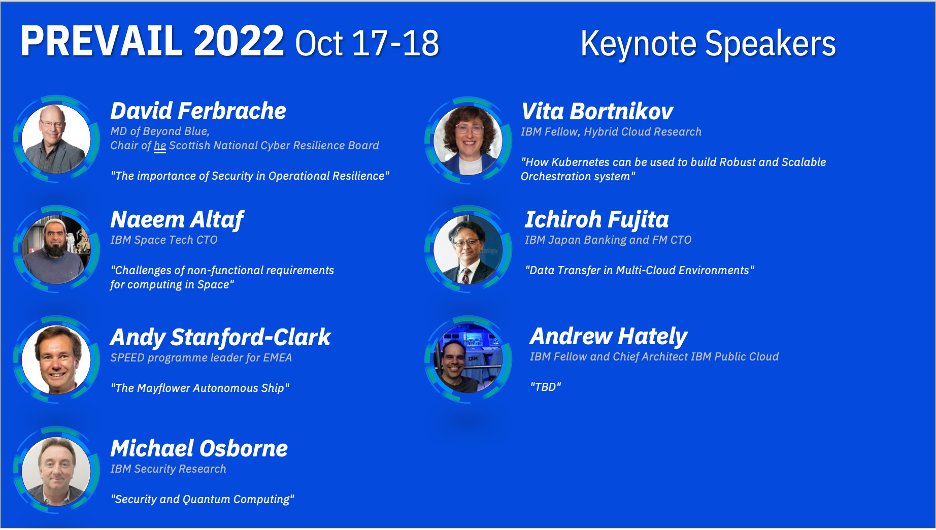 PREVAIL 2022 Oct 17-18

Keynote Speakers

David Ferbrache
MD of Beyond Blue,
Chair of he Scottish National Cyber Resilience Board

"The importance of Security in Operational Resilience"

Naeem Altaf
IBM Space Tech CTO

"Challenges of non-functional requirements for computing in Space"

Andy Stanford-Clark
SPEED programme leader for EMEA

"The Mayflower Autonomous Ship"

Michael Osborne
IBM Security Research

"Security and Quantum Computing"

Vita Bortnikov
IBM Fellow, Hybrid Cloud Research

"How Kubernetes can be used to build Robust and Scalable Orchestration system"

Ichiroh Fujita
IBM Japan Banking and FM CTO

"Data Transfer in Multi-Cloud Environments"

Andrew Hately
IBM Fellow and Chief Architect IBM Public Cloud

"TBD"